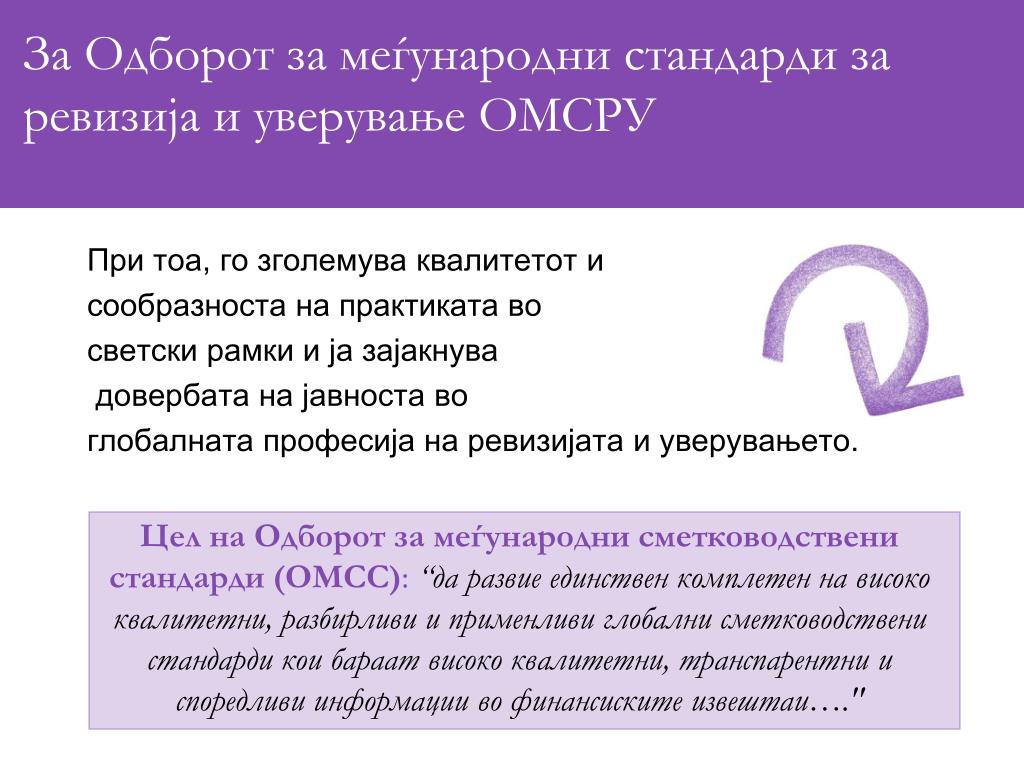 За Одборот за меѓународни стандарди за ревизија и уверување ОМСРУ

При тоа, го зголемува квалитетот и сообразноста на практиката во светски рамки и ја зајакнува довербата на јавноста во глобалната професија на ревизијата и уверувањето.

Цел на Одборот за меѓународни сметководствени стандарди (ОМСС): “да развие единствен комплетен на високо квалитетни, разбирливи и применливи глобални сметководствени стандарди кои бараат високо квалитетни, транспарентни и споредливи информации во финансиските извештаи…."